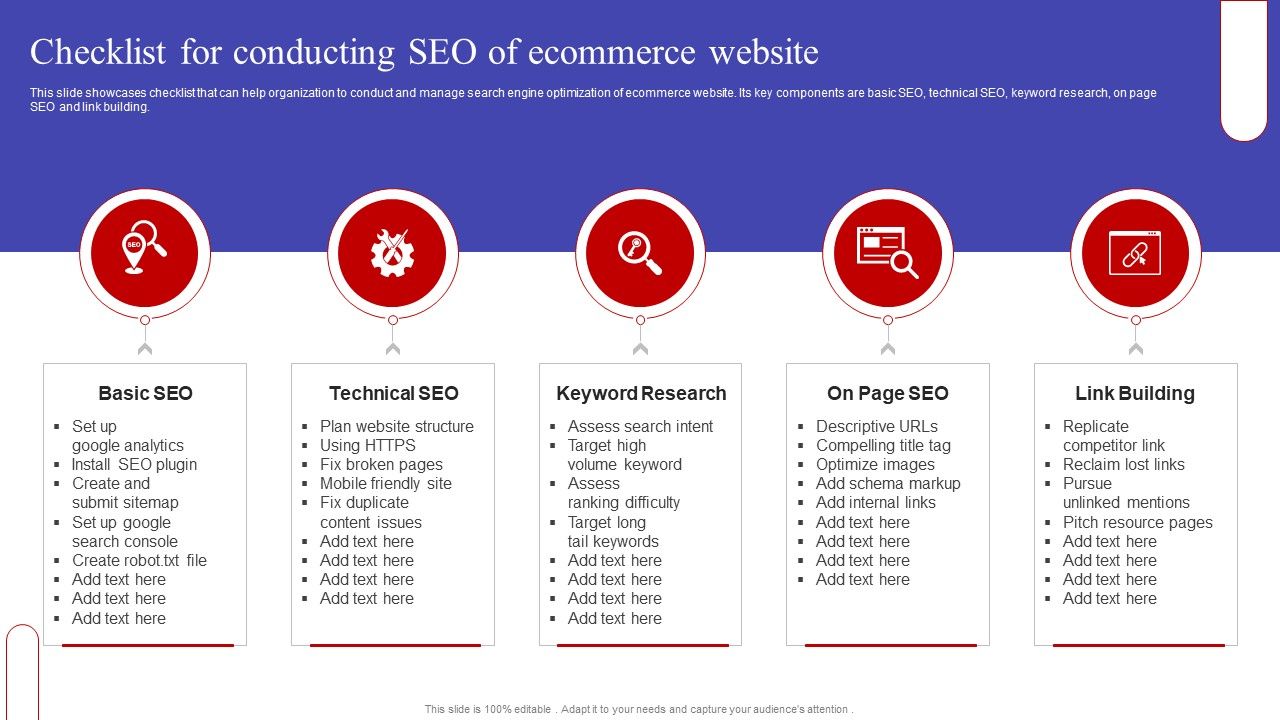 Checklist for conducting SEO of ecommerce website

This slide showcases checklist that can help organization to conduct and manage search engine optimization of ecommerce website. Its key components are basic SEO, technical SEO, keyword research, on page SEO and link building.

SEO

Basic SEO
▪ Set up google analytics
▪ Install SEO plugin
▪ Create and submit sitemap
▪ Set up google search console
▪ Create robot.txt file
▪ Add text here
▪ Add text here
▪ Add text here

Technical SEO
▪ Plan website structure
▪ Using HTTPS
▪ Fix broken pages
▪ Mobile friendly site
▪ Fix duplicate content issues
▪ Add text here
▪ Add text here
▪ Add text here
▪ Add text here

Keyword Research
▪ Assess search intent
▪ Target high volume keyword
▪ Assess ranking difficulty
▪ Target long tail keywords
▪ Add text here
▪ Add text here
▪ Add text here
▪ Add text here

On Page SEO
▪ Descriptive URLs
▪ Compelling title tag
▪ Optimize images
▪ Add schema markup
▪ Add internal links
▪ Add text here
▪ Add text here
▪ Add text here
▪ Add text here

Link Building
▪ Replicate competitor link
▪ Reclaim lost links
▪ Pursue unlinked mentions
▪ Pitch resource pages
▪ Add text here
▪ Add text here
▪ Add text here
▪ Add text here

This slide is 100% editable . Adapt it to your needs and capture your audience's attention .